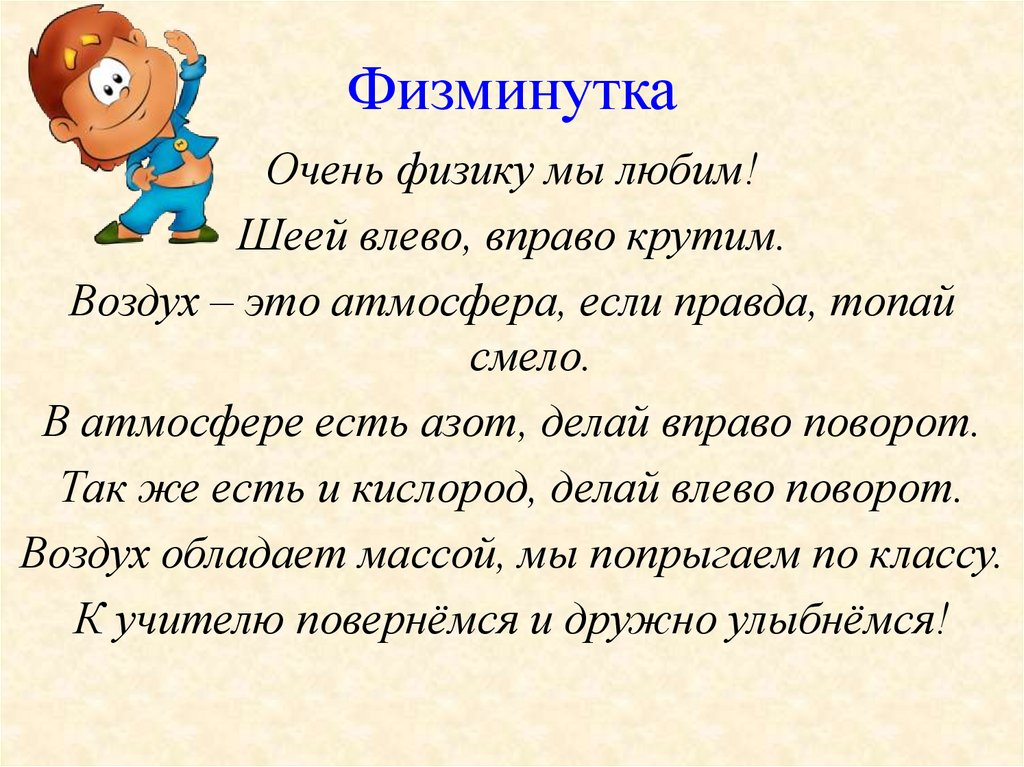 Физминутка

Очень физику мы любим!

Шеей влево, вправо крутим.

Воздух – это атмосфера, если правда, топай смело.

В атмосфере есть азот, делай вправо поворот.

Так же есть и кислород, делай влево поворот.

Воздух обладает массой, мы попрыгаем по классу.

К учителю повернёмся и дружно улыбнёмся!